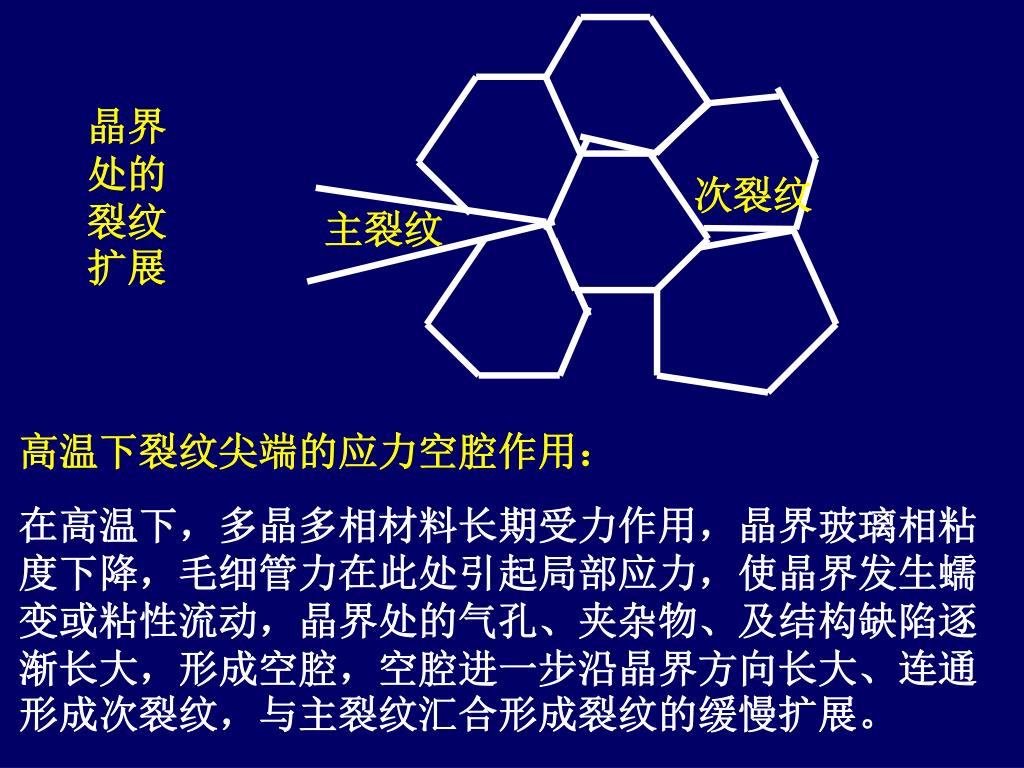 晶界处的裂纹扩展

主裂纹

次裂纹

高温下裂纹尖端的应力空腔作用：

在高温下，多晶多相材料长期受力作用，晶界玻璃相粘度下降，毛细管力在此处引起局部应力，使晶界发生蠕变或粘性流动，晶界处的气孔、夹杂物、及结构缺陷逐渐长大，形成空腔，空腔进一步沿晶界方向长大、连通形成次裂纹，与主裂纹汇合形成裂纹的缓慢扩展。